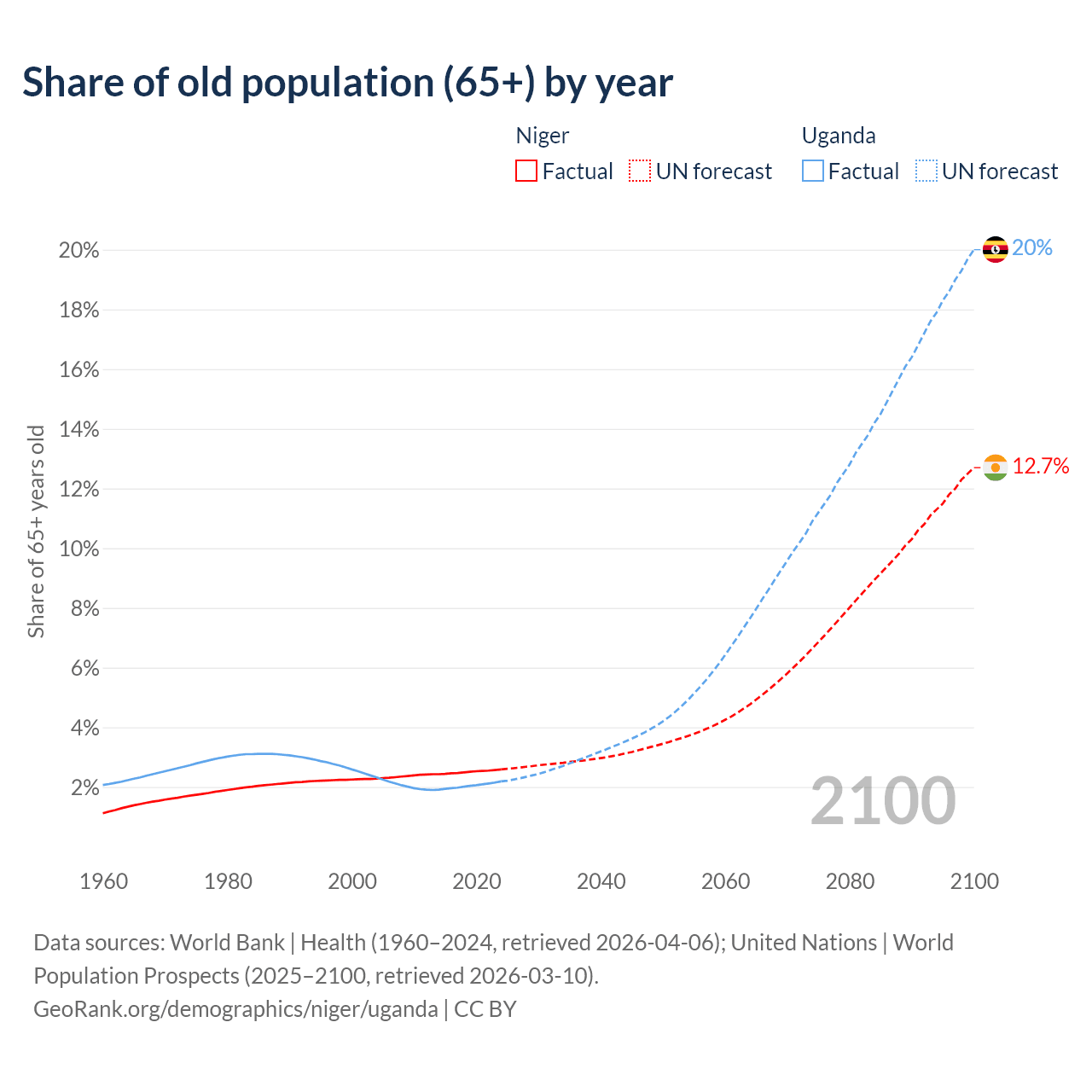 Share of old population (65+) by year

Niger
Factual
UN forecast

Uganda
Factual
UN forecast

Share of 65+ years old

20%
18%
16%
14%
12%
10%
8%
6%
4%
2%

20%
12.7%

2100

1960
1980
2000
2020
2040
2060
2080
2100

Data sources: World Bank | Health (1960–2024, retrieved 2026-04-06); United Nations | World Population Prospects (2025–2100, retrieved 2026-03-10).
GeoRank.org/demographics/niger/uganda | CC BY